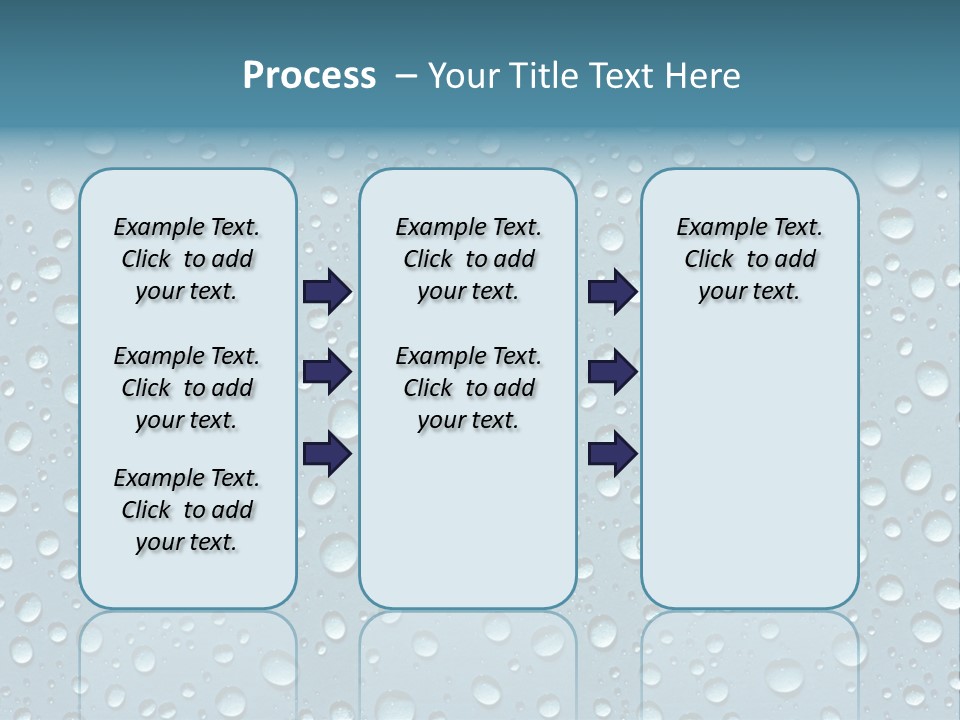 Process – Your Title Text Here

Example Text. Click to add your text.

Example Text. Click to add your text.

Example Text. Click to add your text.

Example Text. Click to add your text.

Example Text. Click to add your text.

Example Text. Click to add your text.